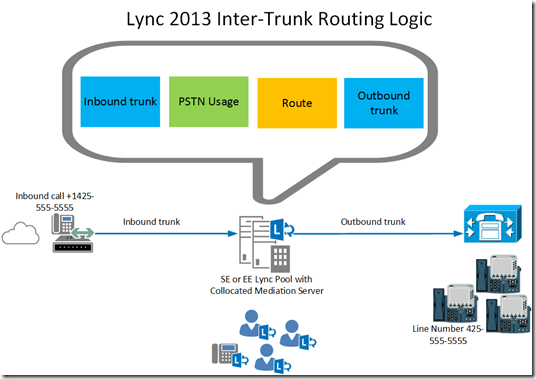 Lync 2013 Inter-Trunk Routing Logic

Inbound trunk

PSTN Usage

Route

Outbound trunk

Inbound call +1425-555-5555

Inbound trunk

Outbound trunk

SE or EE Lync Pool with Collocated Mediation Server

Line Number 425-555-5555